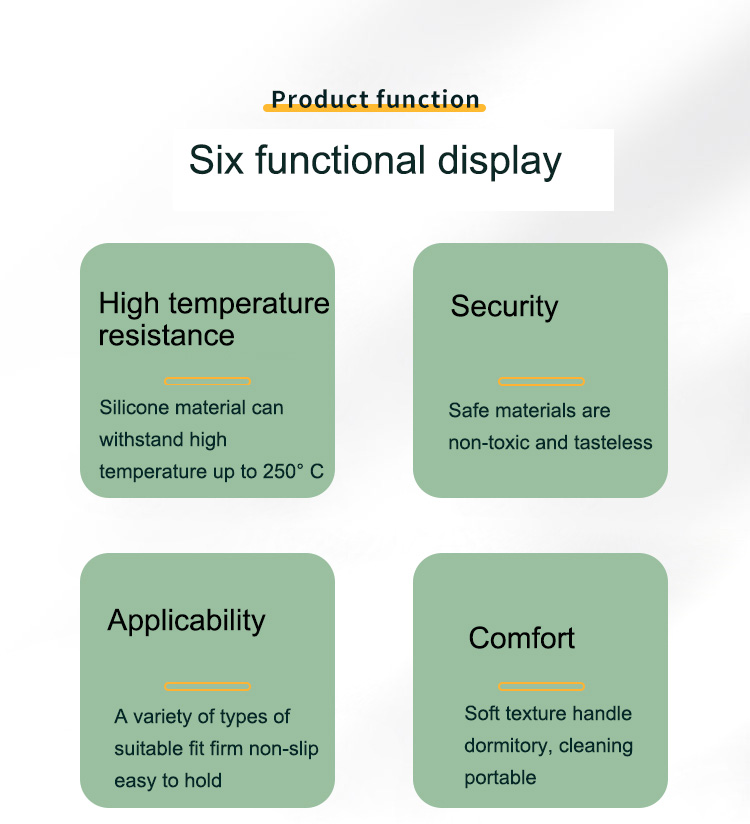 Product function

Six functional display

High temperature resistance

Silicone material can withstand high temperature up to 250° C

Security

Safe materials are non-toxic and tasteless

Applicability

A variety of types of suitable fit firm non-slip easy to hold

Comfort

Soft texture handle dormitory, cleaning portable